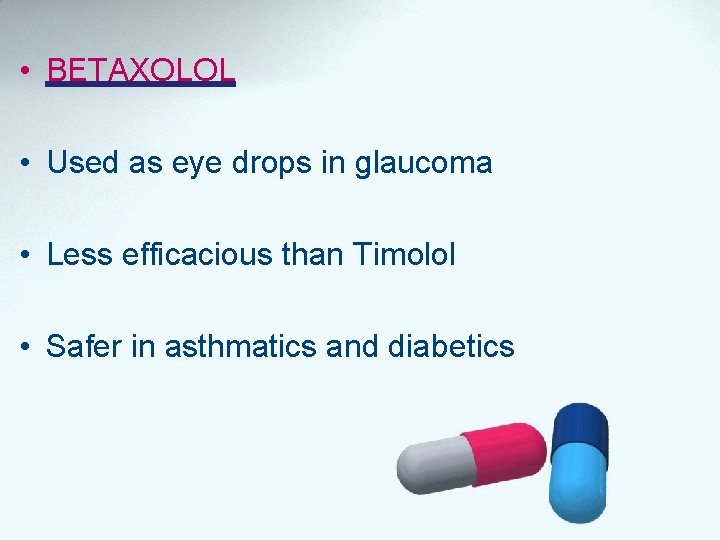 • BETAXOLOL

• Used as eye drops in glaucoma

• Less efficacious than Timolol

• Safer in asthmatics and diabetics